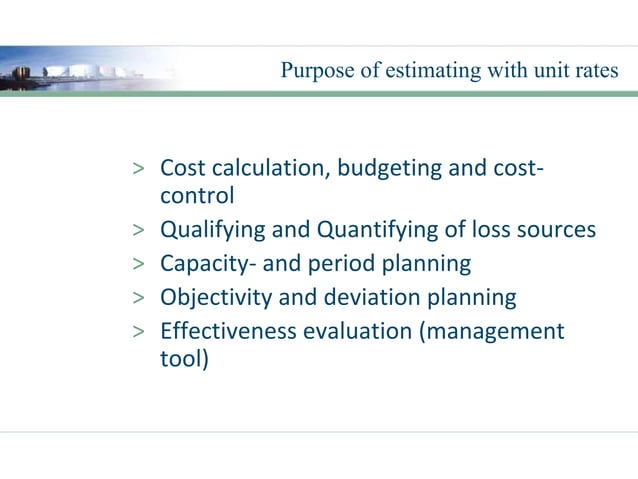 Purpose of estimating with unit rates

> Cost calculation, budgeting and cost-control
> Qualifying and Quantifying of loss sources
> Capacity- and period planning
> Objectivity and deviation planning
> Effectiveness evaluation (management tool)